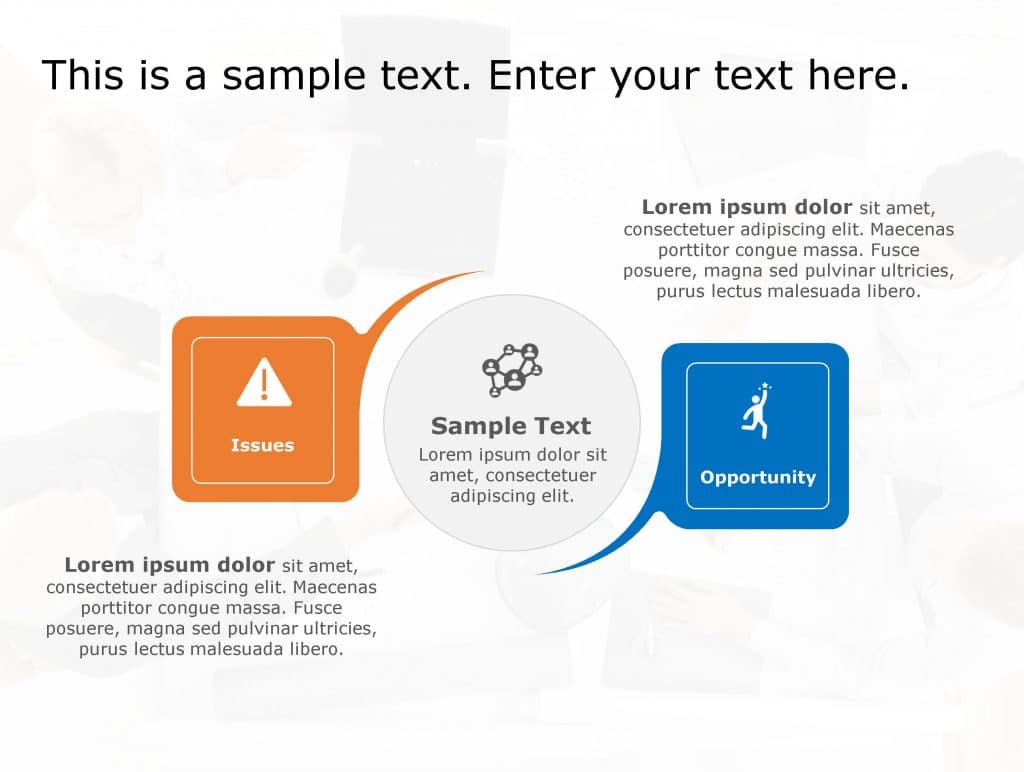 This is a sample text. Enter your text here.

Lorem ipsum dolor sit amet, consectetuer adipiscing elit. Maecenas porttitor congue massa. Fusce posuere, magna sed pulvinar ultricies, purus lectus malesuada libero.

Issues

Sample Text
Lorem ipsum dolor sit amet, consectetuer adipiscing elit.

Opportunity

Lorem ipsum dolor sit amet, consectetuer adipiscing elit. Maecenas porttitor congue massa. Fusce posuere, magna sed pulvinar ultricies, purus lectus malesuada libero.